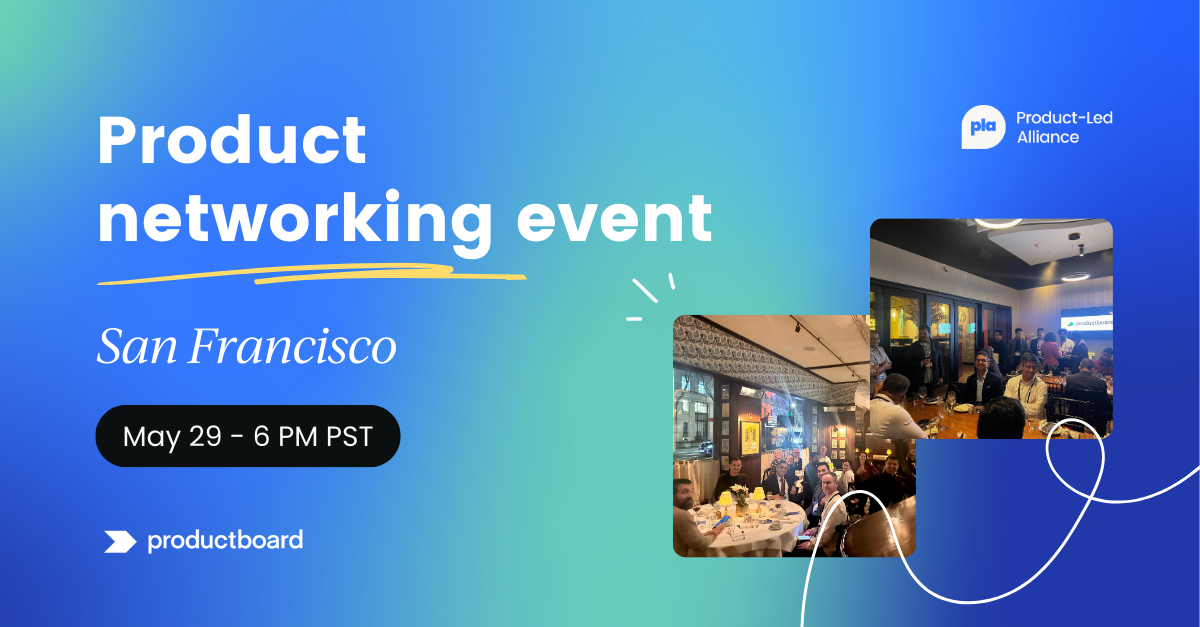 Product networking event

San Francisco

May 29 - 6 PM PST

productboard

pla Product-Led Alliance

productboard